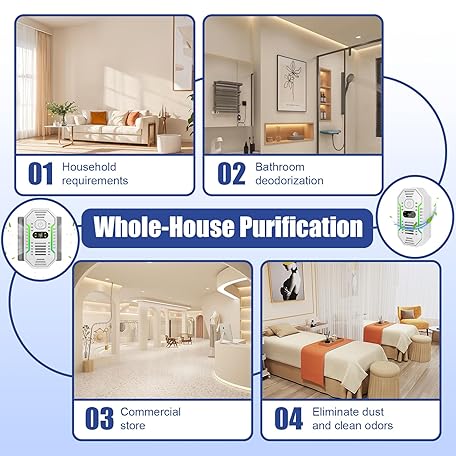 01 Household requirements

02 Bathroom deodorization

Whole-House Purification

03 Commercial store

04 Eliminate dust and clean odors